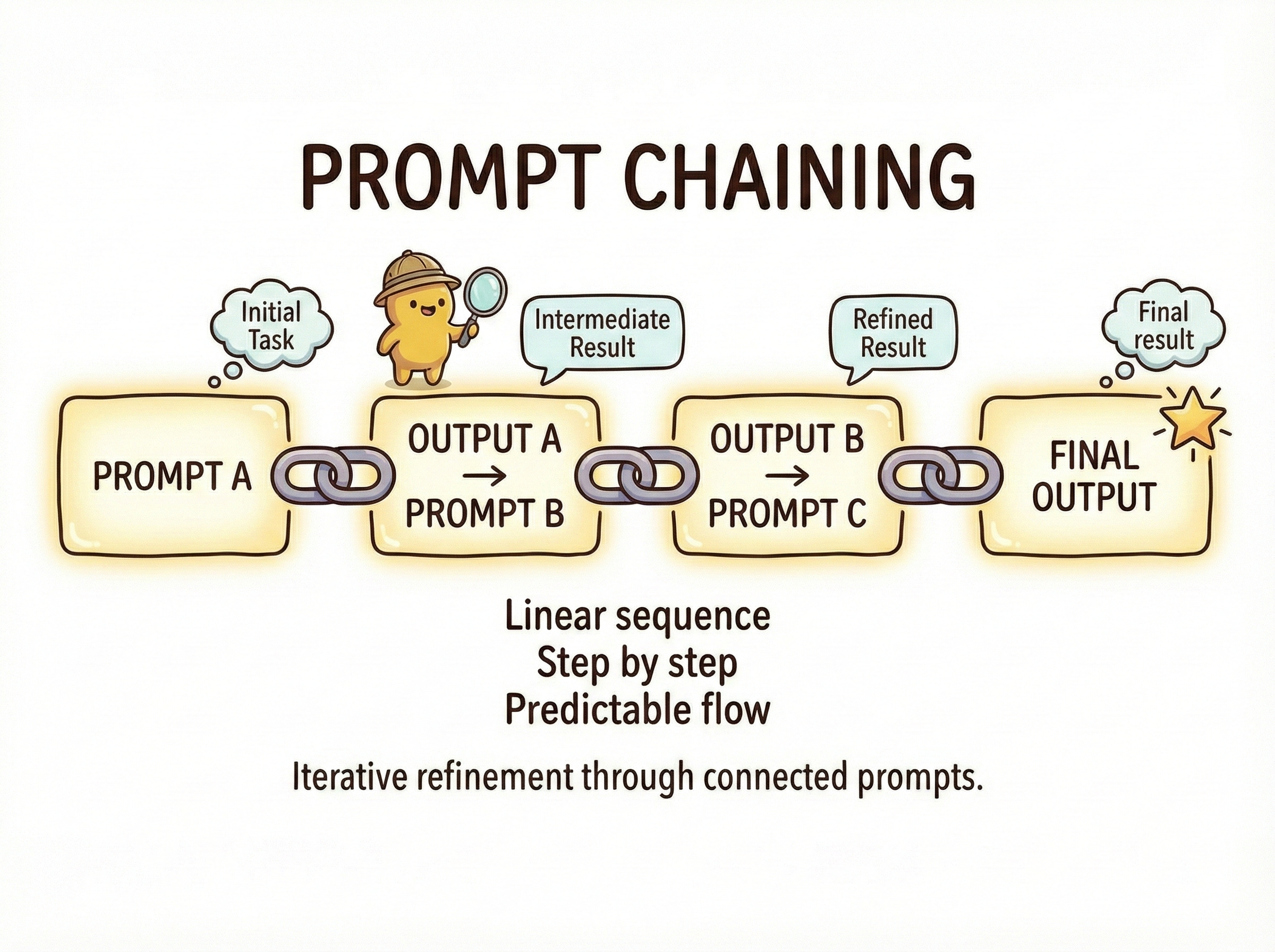 PROMPT CHAINING

Initial Task

Intermediate Result

Refined Result

Final result

PROMPT A

OUTPUT A → PROMPT B

OUTPUT B → PROMPT C

FINAL OUTPUT

Linear sequence
Step by step
Predictable flow

Iterative refinement through connected prompts.